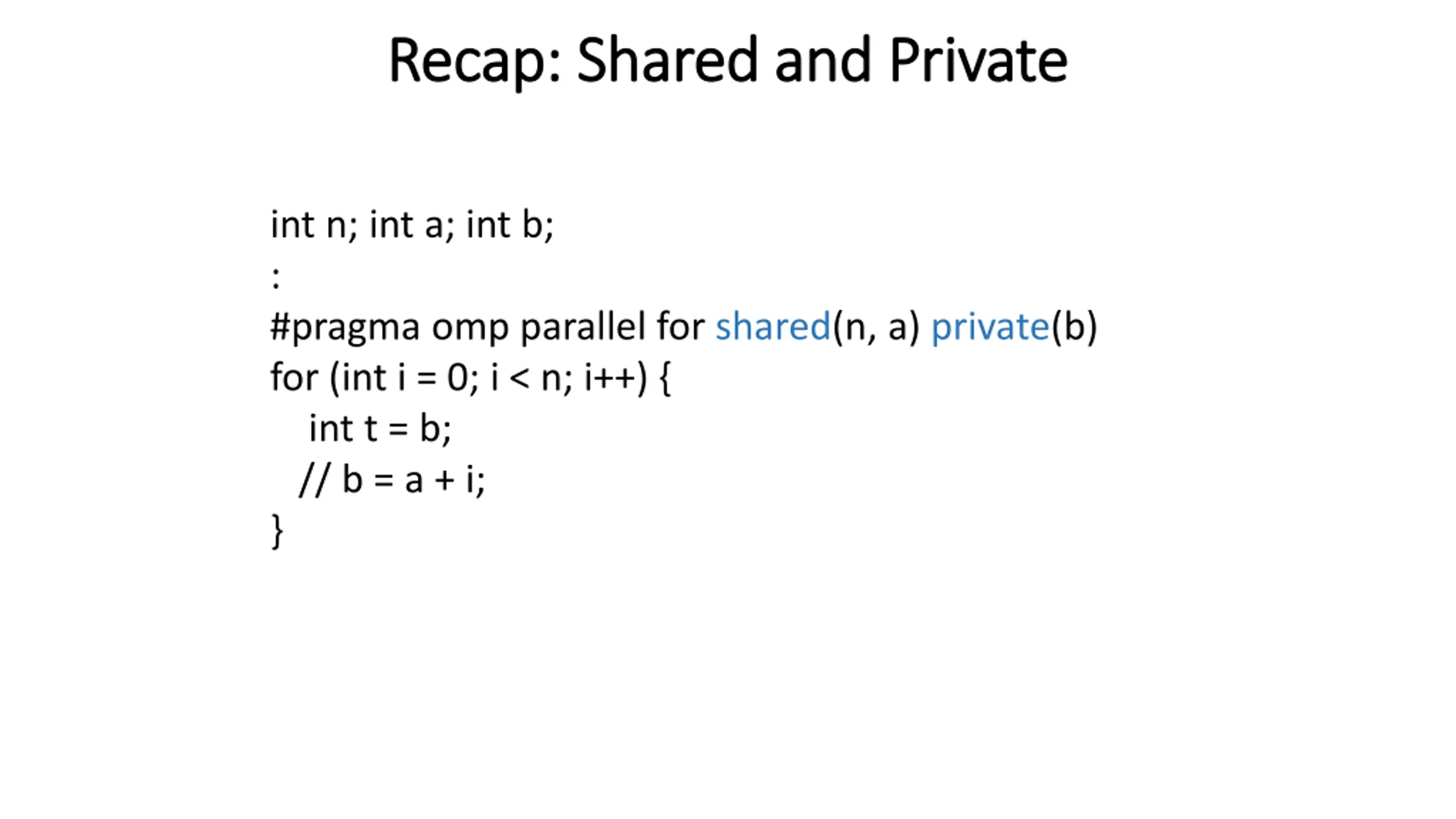 Recap: Shared and Private

int n; int a; int b;
:
#pragma omp parallel for shared(n, a) private(b)
for (int i = 0; i < n; i++) {
  int t = b;
  // b = a + i;
}